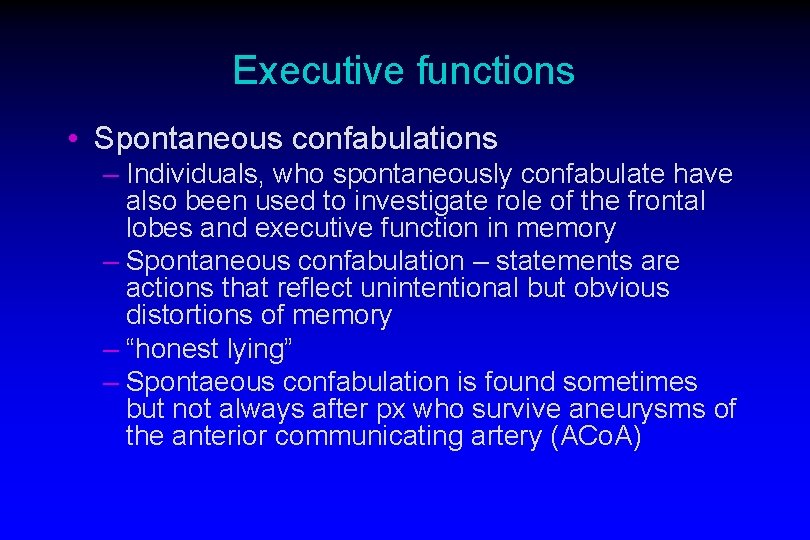 Executive functions

• Spontaneous confabulations

– Individuals, who spontaneously confabulate have also been used to investigate role of the frontal lobes and executive function in memory

– Spontaneous confabulation – statements are actions that reflect unintentional but obvious distortions of memory

– “honest lying”

– Spontaeous confabulation is found sometimes but not always after px who survive aneurysms of the anterior communicating artery (ACoA)